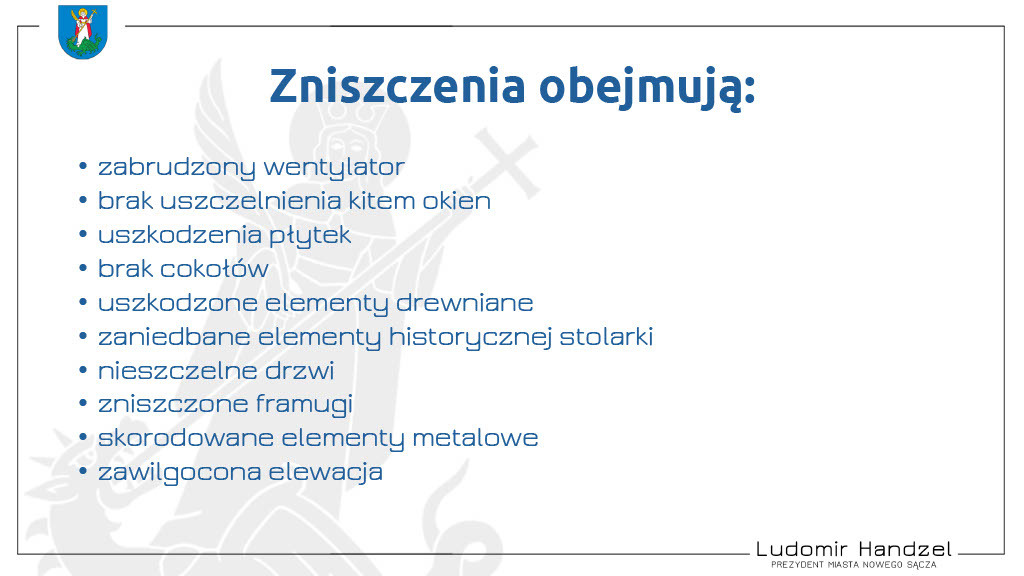 Zniszczenia obejmują:

• zabrudzony wentylator
• brak uszczelnienia kitem okien
• uszkodzenia płytek
• brak cokołów
• uszkodzone elementy drewniane
• zaniedbane elementy historycznej stolarki
• nieszczelne drzwi
• zniszczone framugi
• skorodowane elementy metalowe
• zawilgocona elewacja

Ludomir Handzel
PREZYDENT MIASTA NOWEGO SĄCZA